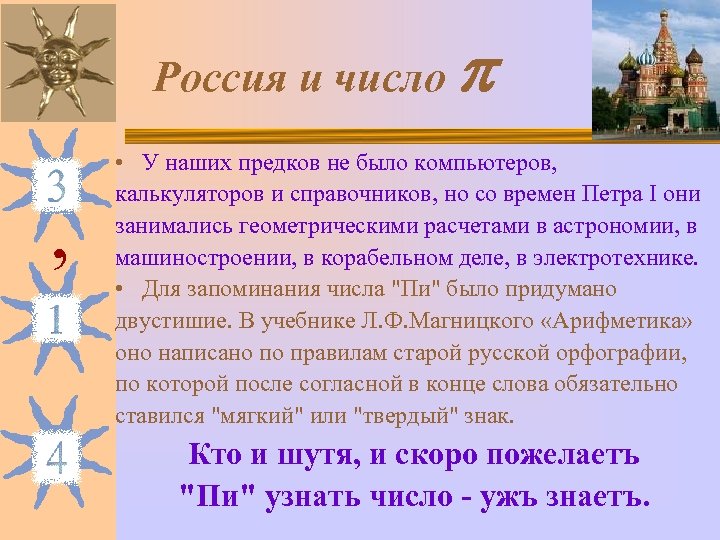 Россия и число $\pi$

3
,
1
4

• У наших предков не было компьютеров, калькуляторов и справочников, но со времен Петра I они занимались геометрическими расчетами в астрономии, в машиностроении, в корабельном деле, в электротехнике.

• Для запоминания числа "Пи" было придумано двустишие. В учебнике Л.Ф.Магницкого «Арифметика» оно написано по правилам старой русской орфографии, по которой после согласной в конце слова обязательно ставился "мягкий" или "твердый" знак.

Кто и шутя, и скоро пожелаетъ
"Пи" узнать число - ужъ знаетъ.